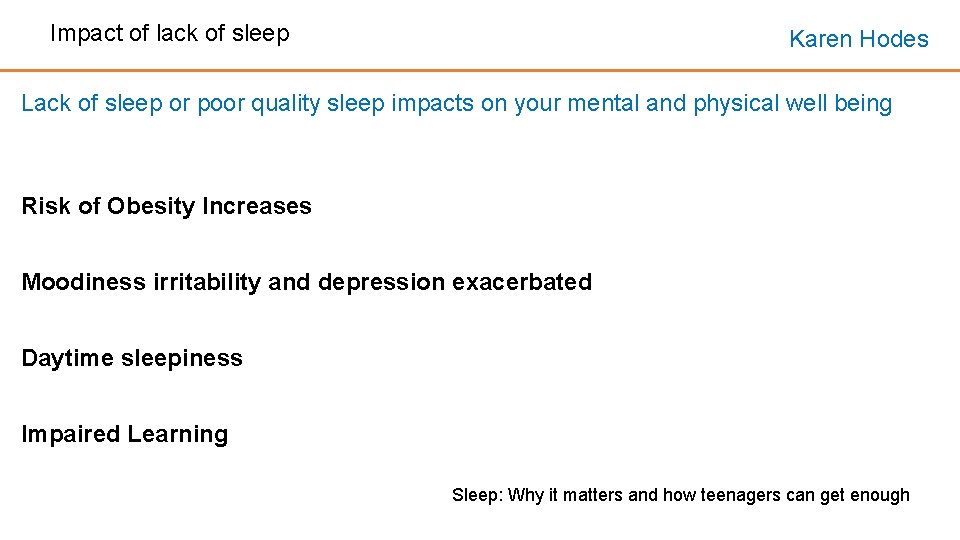 Impact of lack of sleep

Karen Hodes

Lack of sleep or poor quality sleep impacts on your mental and physical well being

Risk of Obesity Increases

Moodiness irritability and depression exacerbated

Daytime sleepiness

Impaired Learning

Sleep: Why it matters and how teenagers can get enough